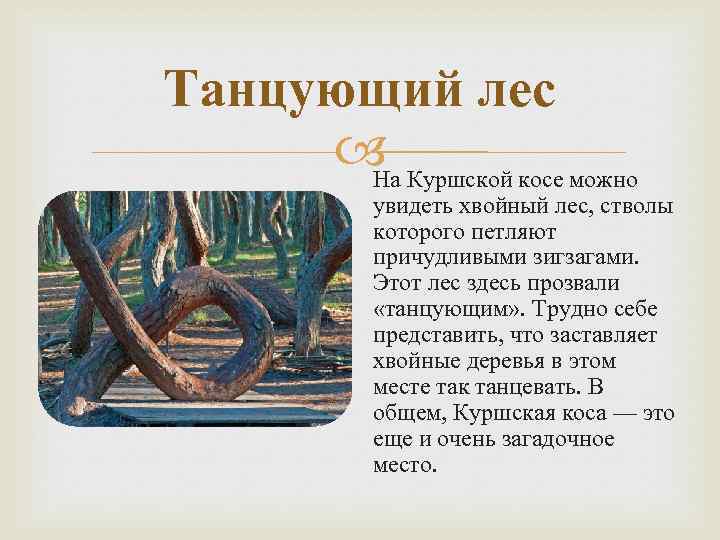 Танцующий лес

На Куршской косе можно увидеть хвойный лес, стволы которого петляют причудливыми зигзагами. Этот лес здесь прозвали «танцующим». Трудно себе представить, что заставляет хвойные деревья в этом месте так танцевать. В общем, Куршская коса — это еще и очень загадочное место.